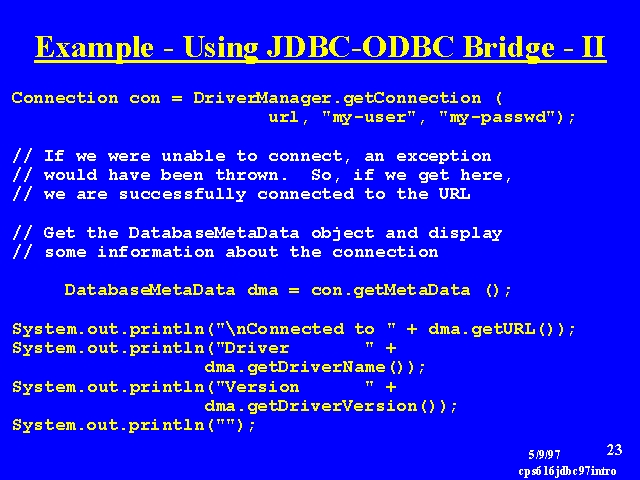 Example - Using JDBC-ODBC Bridge - II

Connection con = DriverManager.getConnection (
url, "my-user", "my-passwd");

// If we were unable to connect, an exception
// would have been thrown. So, if we get here,
// we are successfully connected to the URL

// Get the DatabaseMetaData object and display
// some information about the connection

DatabaseMetaData dma = con.getMetaData ();

System.out.println("\nConnected to " + dma.getURL());
System.out.println("Driver " +
dma.getDriverName());
System.out.println("Version " +
dma.getDriverVersion());
System.out.println("");

5/9/97
23
cps616jdbc97intro